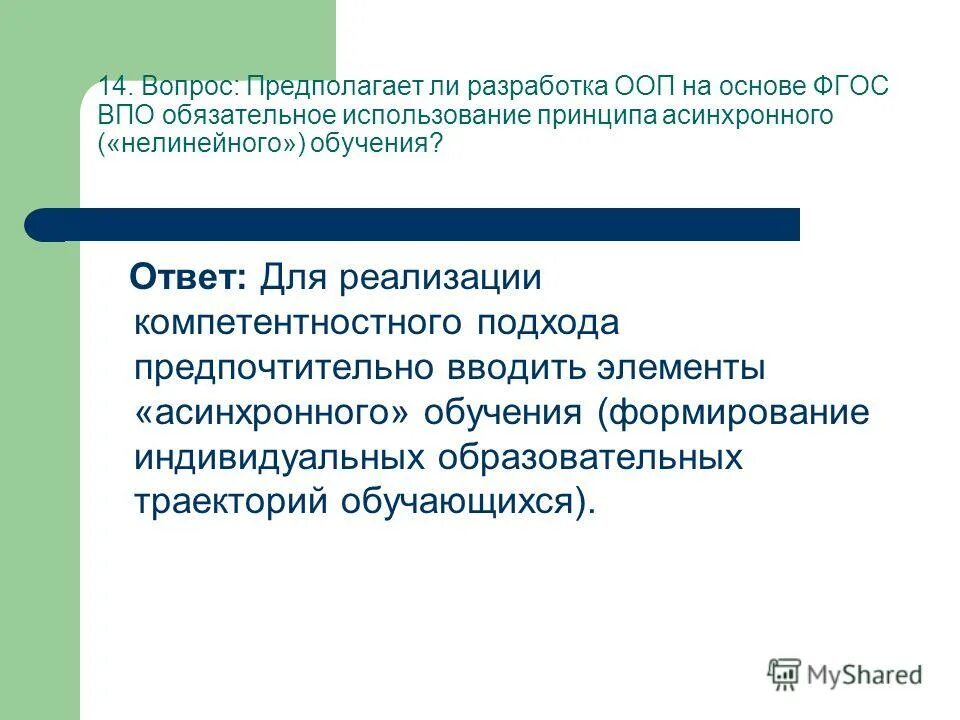 14. Вопрос: Предполагает ли разработка ООП на основе ФГОС ВПО обязательное использование принципа асинхронного («нелинейного») обучения?

Ответ: Для реализации компетентностного подхода предпочтительно вводить элементы «асинхронного» обучения (формирование индивидуальных образовательных траекторий обучающихся).

MyShared